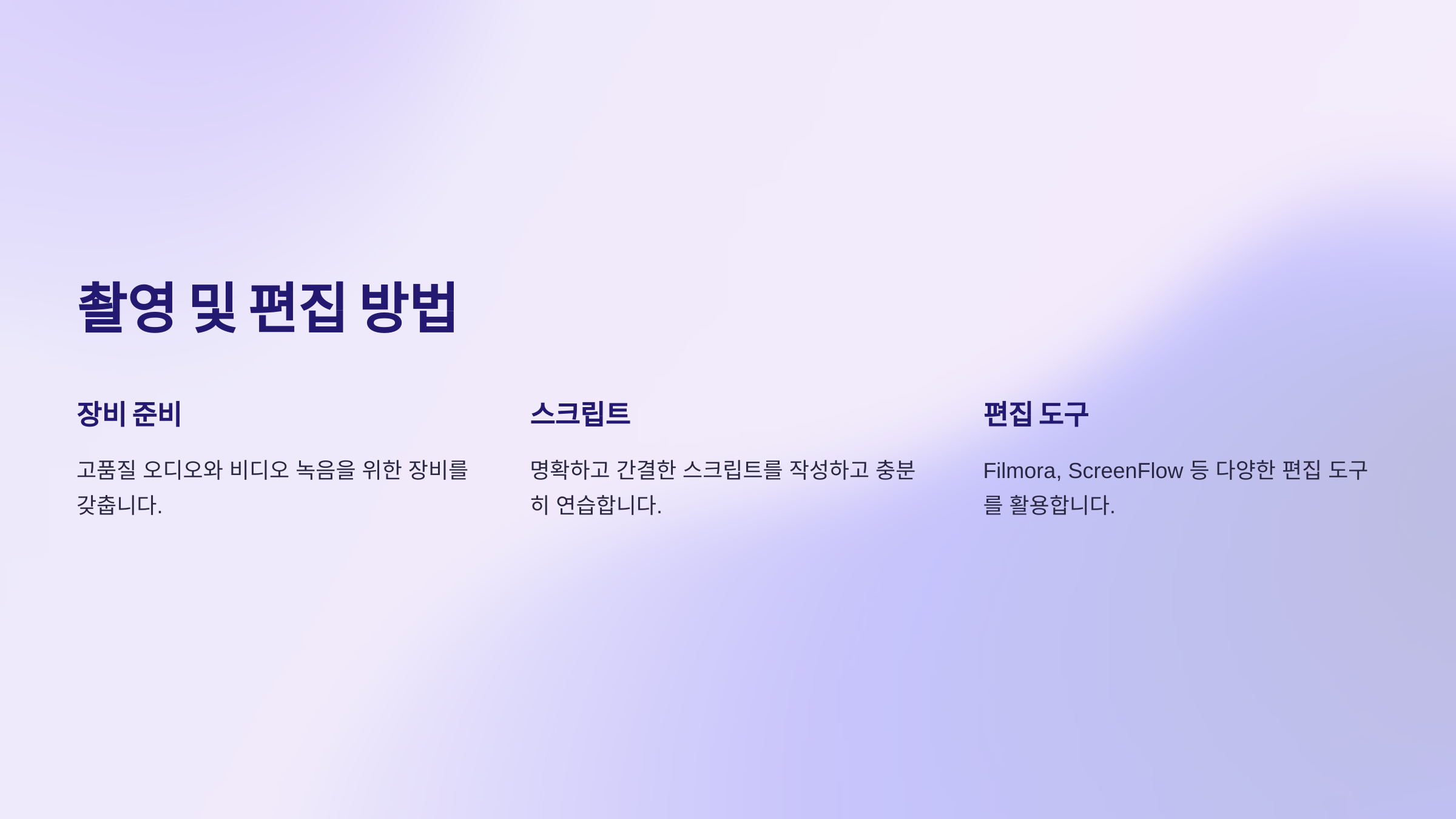 촬영 및 편집 방법

장비 준비

고품질 오디오와 비디오 녹음을 위한 장비를 갖춥니다.

스크립트

명확하고 간결한 스크립트를 작성하고 충분히 연습합니다.

편집 도구

Filmora, ScreenFlow 등 다양한 편집 도구를 활용합니다.